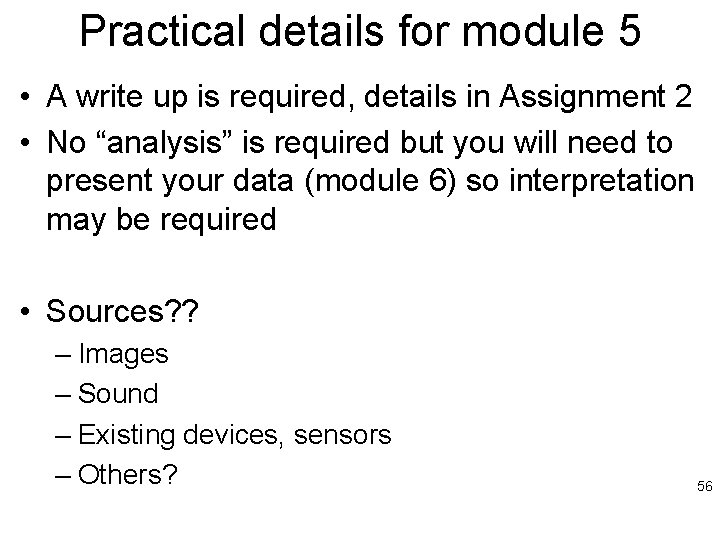 Practical details for module 5

• A write up is required, details in Assignment 2
• No “analysis” is required but you will need to present your data (module 6) so interpretation may be required

• Sources??
– Images
– Sound
– Existing devices, sensors
– Others?

56